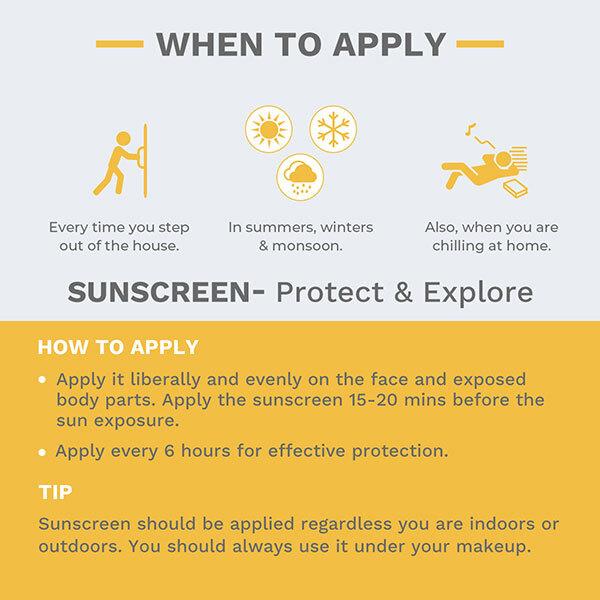 WHEN TO APPLY

Every time you step out of the house.

In summers, winters & monsoon.

Also, when you are chilling at home.

SUNSCREEN- Protect & Explore

HOW TO APPLY

• Apply it liberally and evenly on the face and exposed body parts. Apply the sunscreen 15-20 mins before the sun exposure.

• Apply every 6 hours for effective protection.

TIP

Sunscreen should be applied regardless you are indoors or outdoors. You should always use it under your makeup.